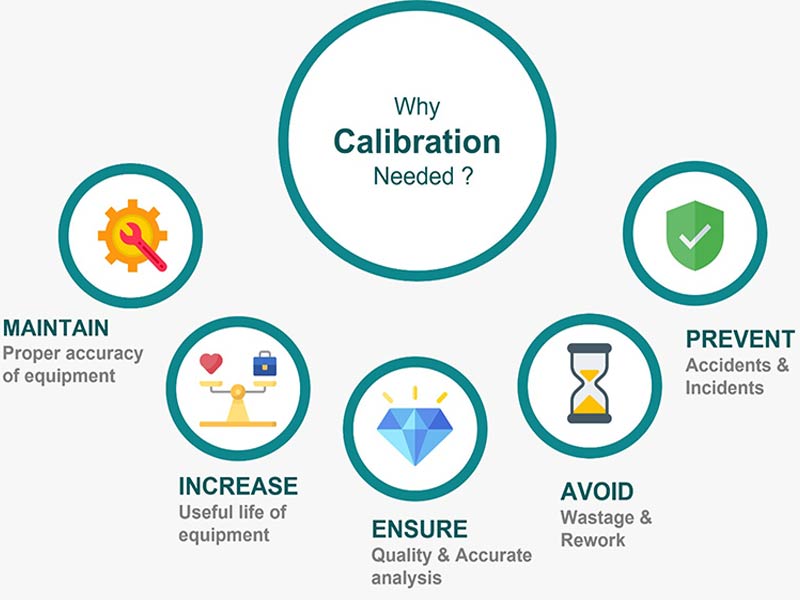 Why
Calibration
Needed ?

MAINTAIN
Proper accuracy of equipment

INCREASE
Useful life of equipment

ENSURE
Quality & Accurate analysis

AVOID
Wastage & Rework

PREVENT
Accidents & Incidents